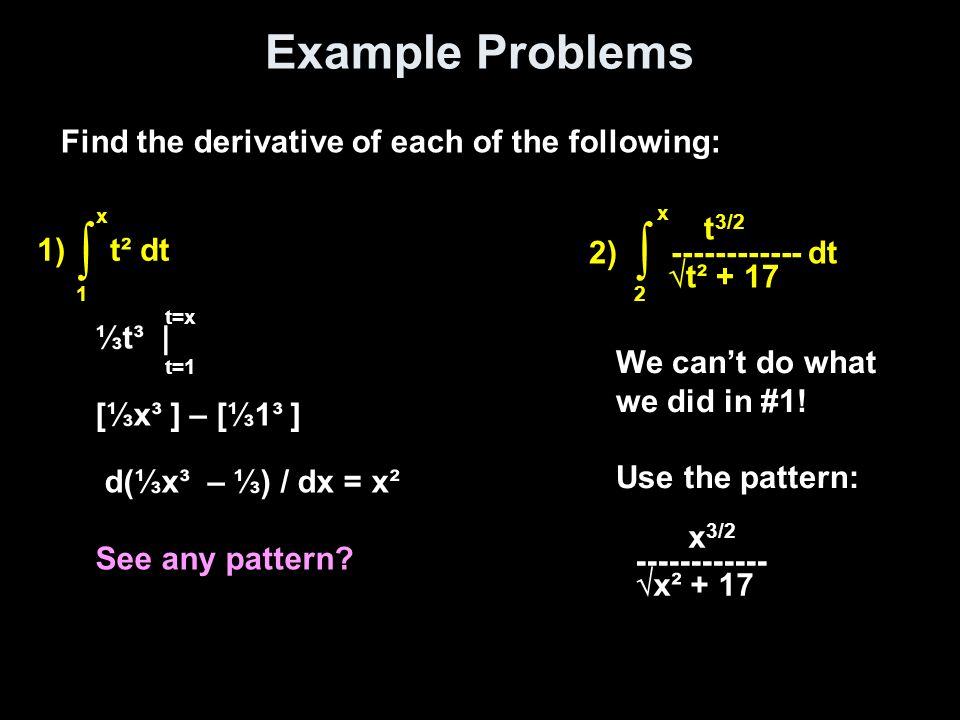 Example Problems

Find the derivative of each of the following:

1) $\int_{1}^{x} t^2 \, dt$

$\frac{1}{3}t^3 \Big|_{t=1}^{t=x}$

$[\frac{1}{3}x^3] - [\frac{1}{3}1^3]$

$d(\frac{1}{3}x^3 - \frac{1}{3}) / dx = x^2$

See any pattern?

2) $\int_{2}^{x} \frac{t^{3/2}}{\sqrt{t^2 + 17}} \, dt$

We can't do what we did in #1!

Use the pattern:

$\frac{x^{3/2}}{\sqrt{x^2 + 17}}$